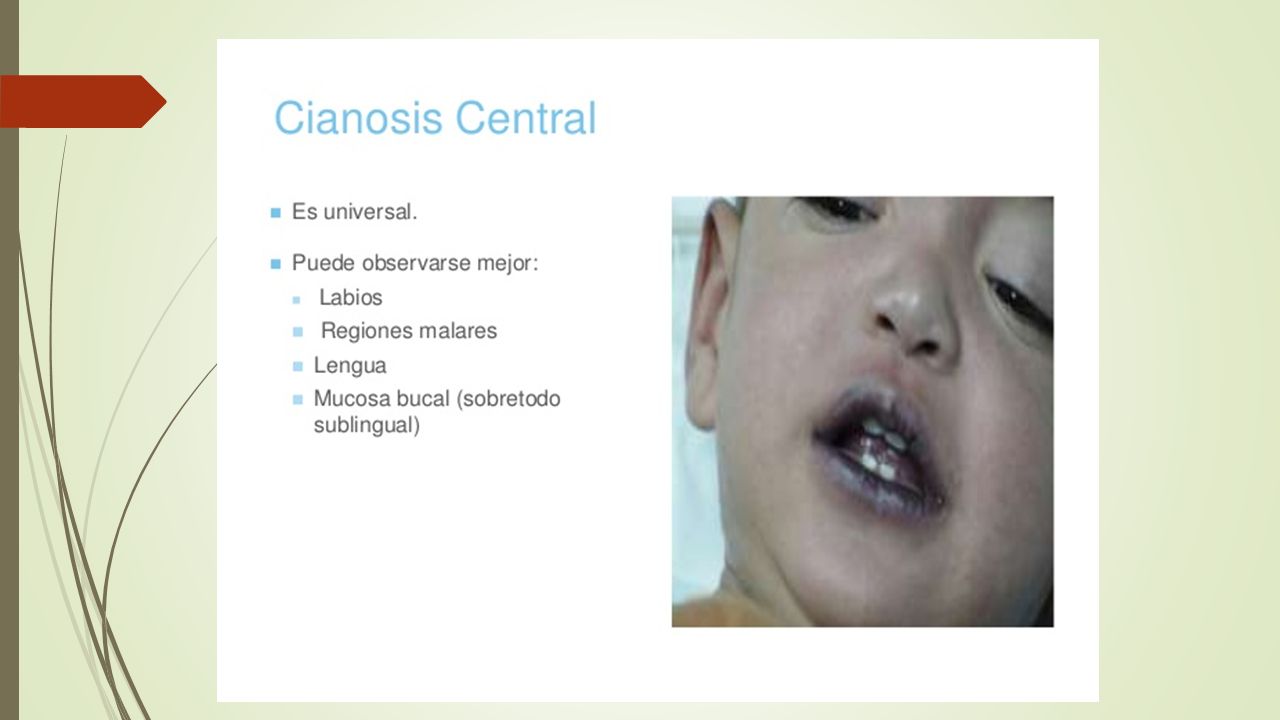 Cianosis Central

- Es universal.
- Puede observarse mejor:
  - Labios
  - Regiones malares
  - Lengua
  - Mucosa bucal (sobretodo sublingual)